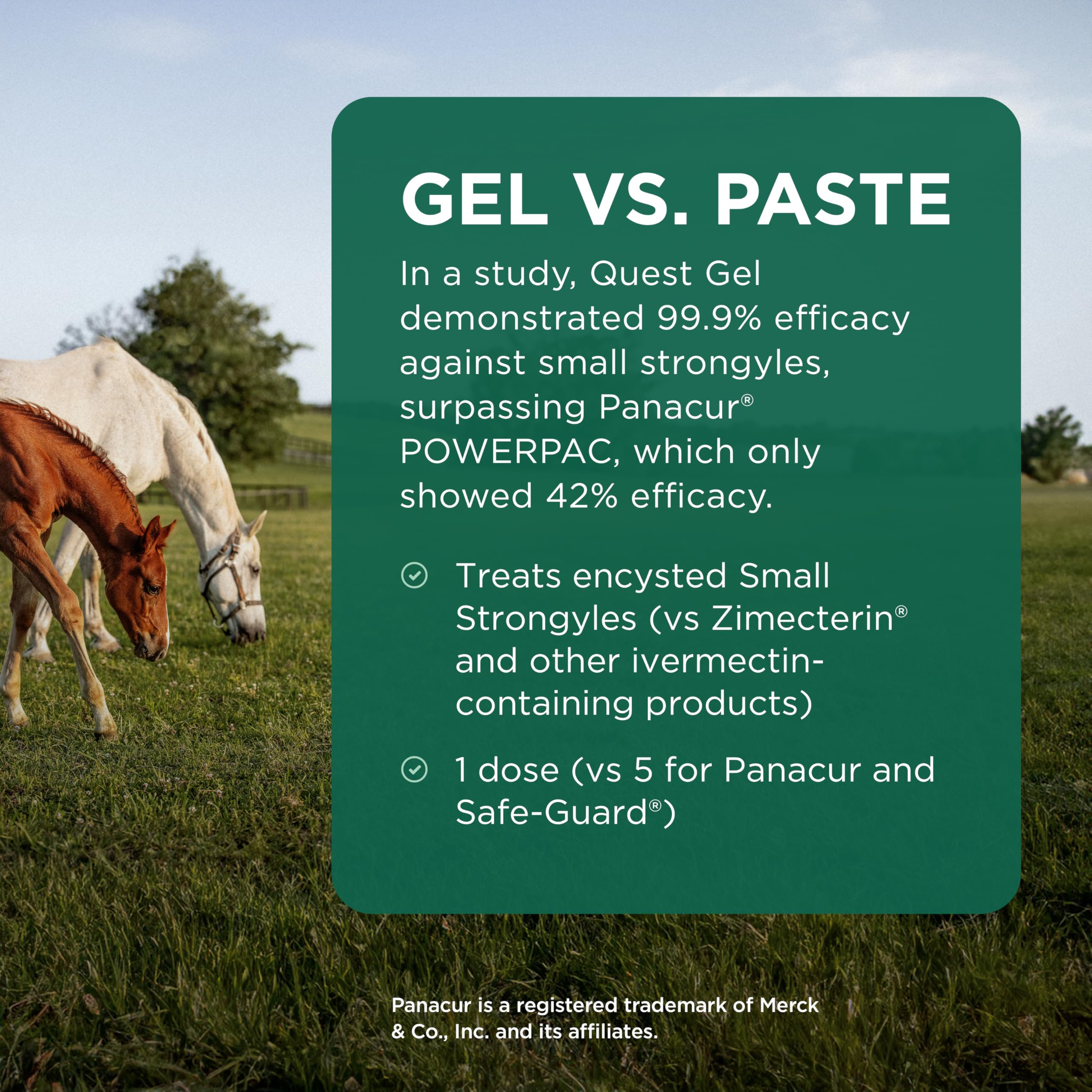 GEL VS. PASTE

In a study, Quest Gel demonstrated 99.9% efficacy against small strongyles, surpassing Panacur® POWERPAC, which only showed 42% efficacy.

Treats encysted Small Strongyles (vs Zimecterin® and other ivermectin-containing products)

1 dose (vs 5 for Panacur and Safe-Guard®)

Panacur is a registered trademark of Merck & Co., Inc. and its affiliates.